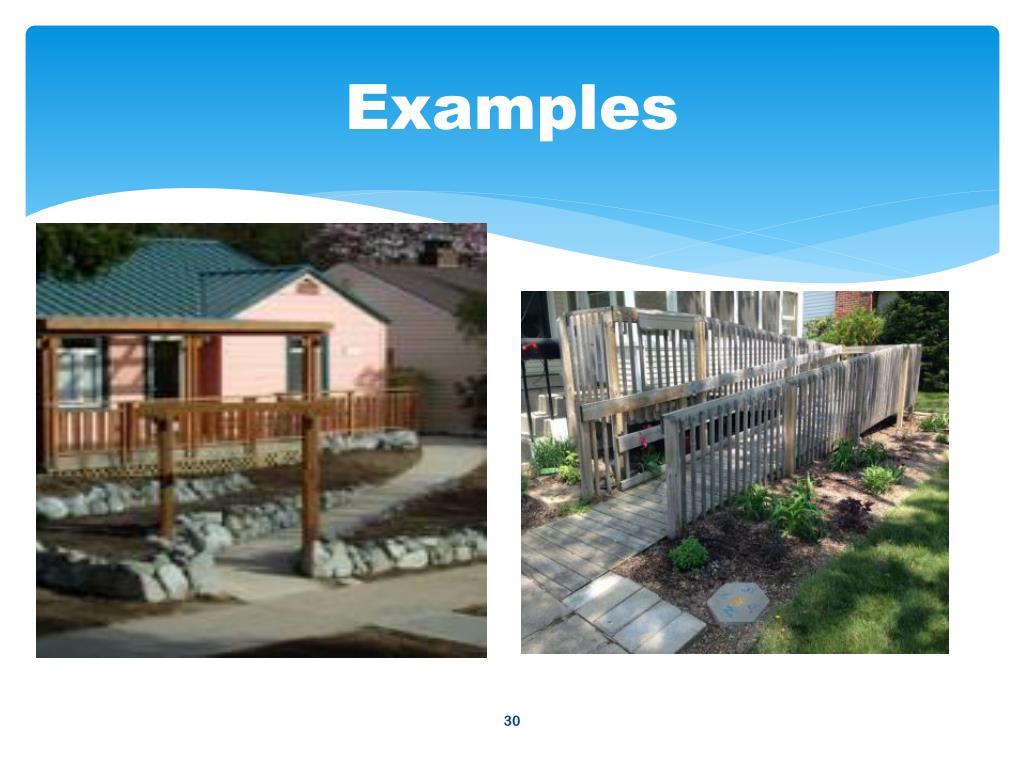 Examples

30